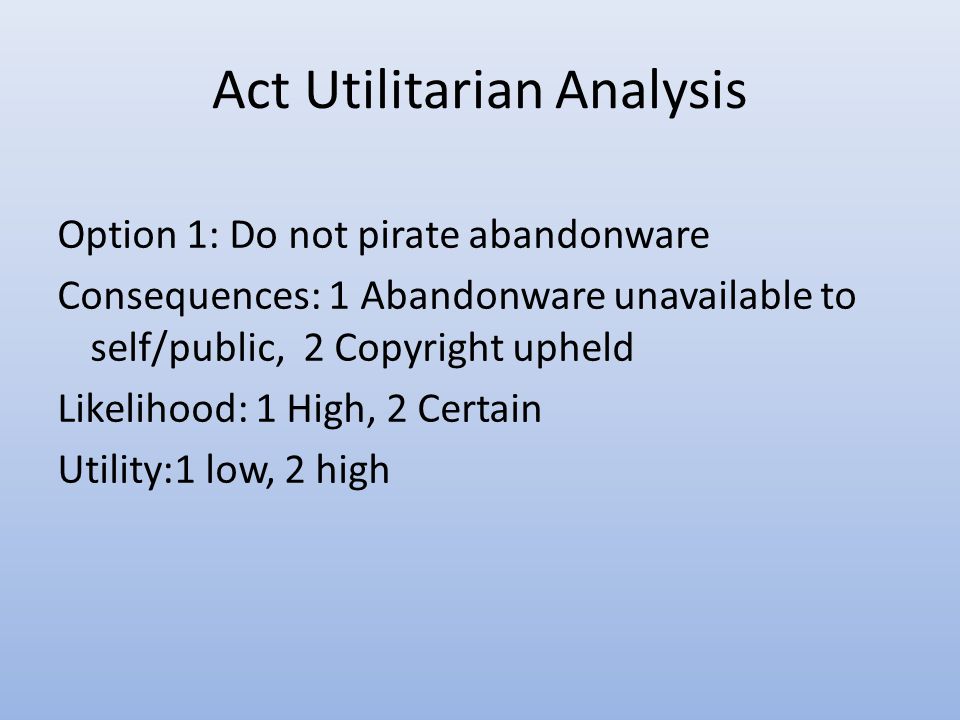 Act Utilitarian Analysis

Option 1: Do not pirate abandonware

Consequences: 1 Abandonware unavailable to self/public, 2 Copyright upheld

Likelihood: 1 High, 2 Certain

Utility:1 low, 2 high